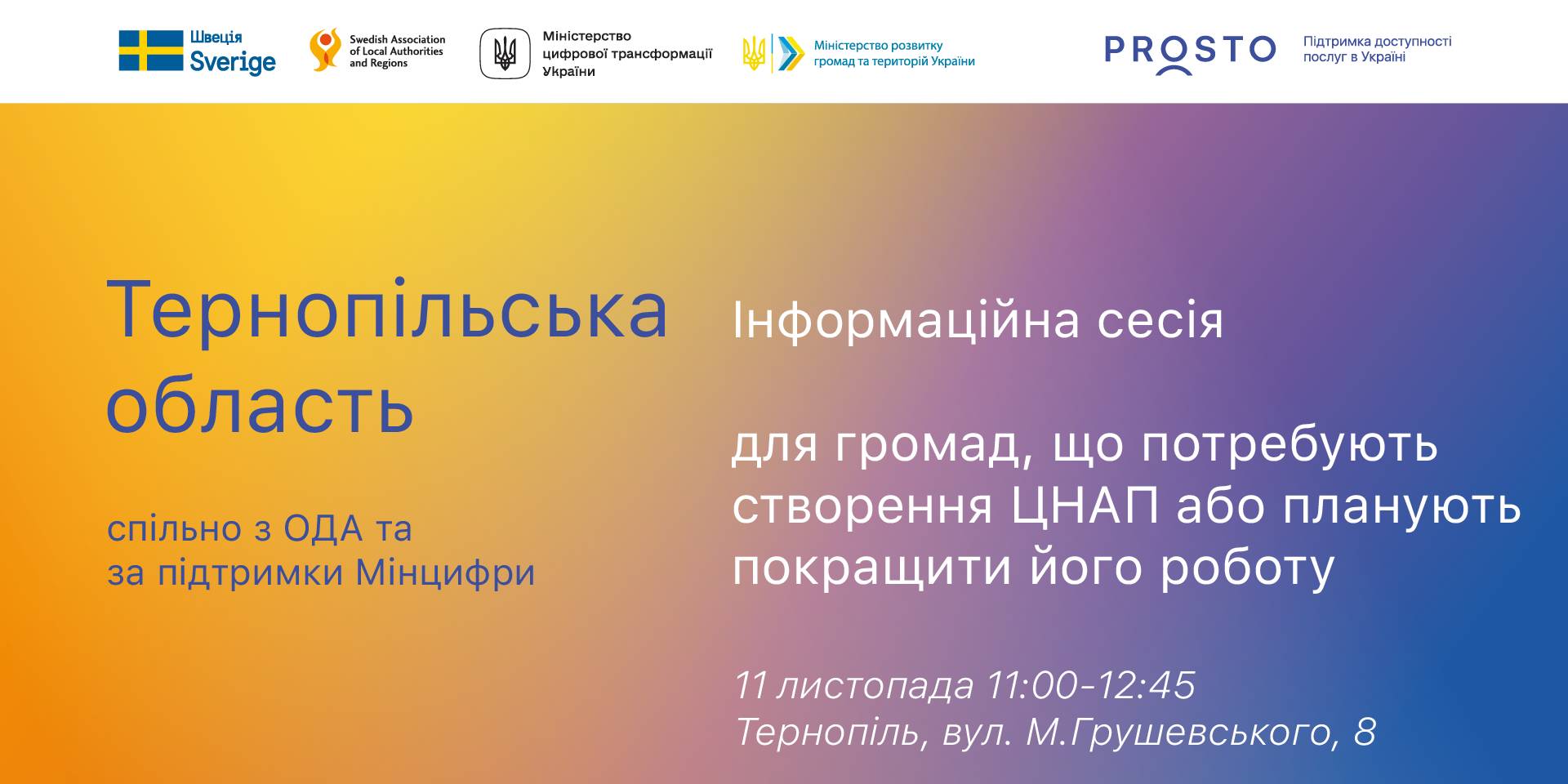 Швеція
Sverige

Swedish Association of Local Authorities and Regions

Міністерство цифрової трансформації України

Міністерство розвитку громад та територій України

PROSTO

Підтримка доступності послуг в Україні

Тернопільська область

спільно з ОДА та за підтримки Мінцифри

Інформаційна сесія

для громад, що потребують створення ЦНАП або планують покращити його роботу

11 листопада 11:00-12:45
Тернопіль, вул. М.Грушевського, 8